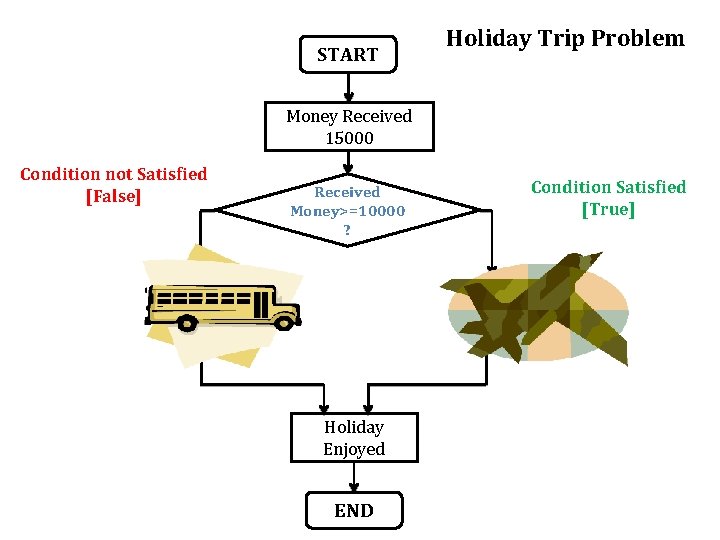 Holiday Trip Problem

START

Money Received
15000

Condition not Satisfied
[False]

Received
Money>=10000
?

Condition Satisfied
[True]

Holiday
Enjoyed

END